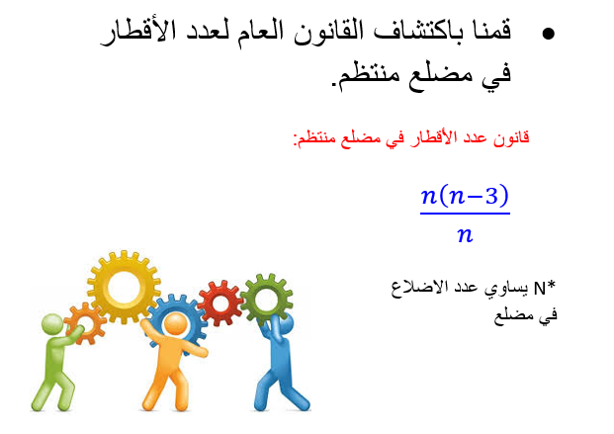 • قمنا باكتشاف القانون العام لعدد الأقطار في مضلع منتظم.

قانون عدد الأقطار في مضلع منتظم:

$\frac{n(n-3)}{n}$

*N يساوي عدد الاضلاع في مضلع